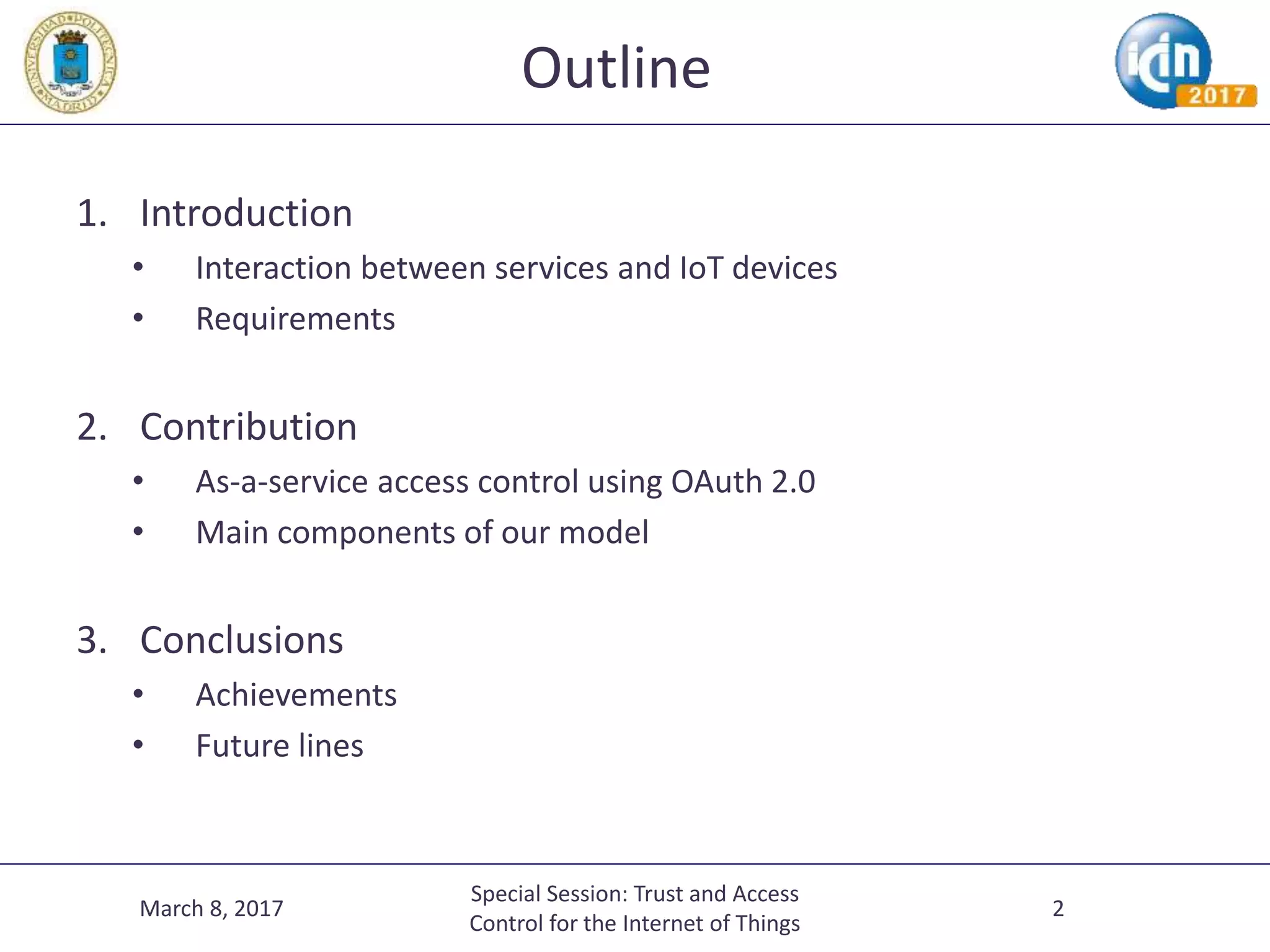 UNIVERSIDAD POLITECNICA MADRID

Outline

icin 2017

1. Introduction
• Interaction between services and IoT devices
• Requirements

2. Contribution
• As-a-service access control using OAuth 2.0
• Main components of our model

3. Conclusions
• Achievements
• Future lines

March 8, 2017

Special Session: Trust and Access Control for the Internet of Things

2